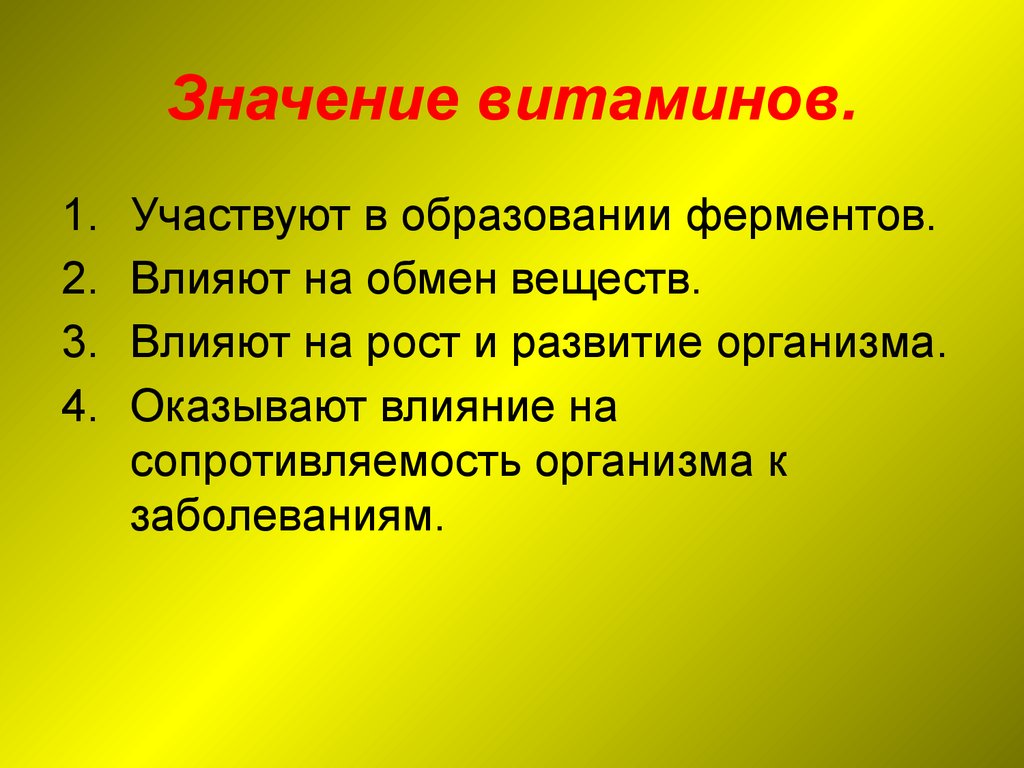 Значение витаминов.

1. Участвуют в образовании ферментов.
2. Влияют на обмен веществ.
3. Влияют на рост и развитие организма.
4. Оказывают влияние на сопротивляемость организма к заболеваниям.